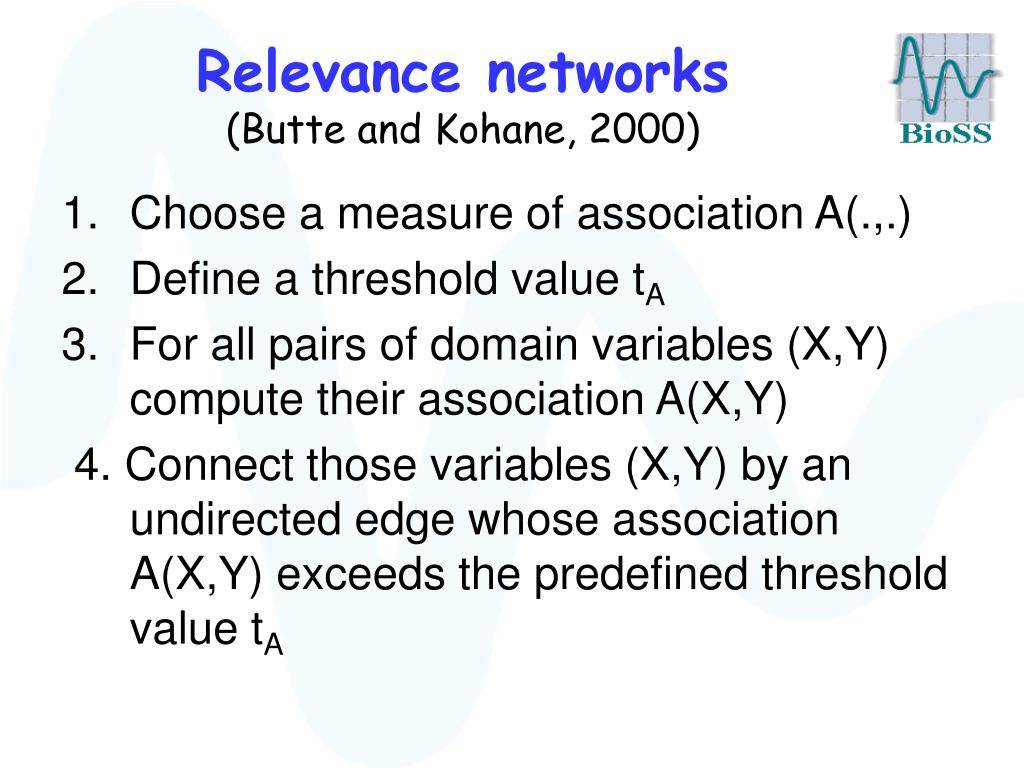 Relevance networks
(Butte and Kohane, 2000)

BioSS

1. Choose a measure of association A(.,.)
2. Define a threshold value $t_A$
3. For all pairs of domain variables (X,Y) compute their association A(X,Y)
4. Connect those variables (X,Y) by an undirected edge whose association A(X,Y) exceeds the predefined threshold value $t_A$